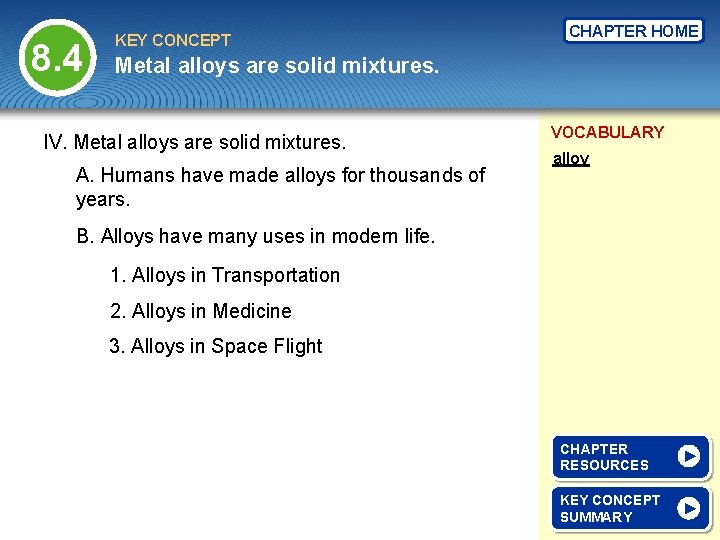 8.4

KEY CONCEPT
Metal alloys are solid mixtures.

CHAPTER HOME

IV. Metal alloys are solid mixtures.

A. Humans have made alloys for thousands of years.

B. Alloys have many uses in modern life.

1. Alloys in Transportation

2. Alloys in Medicine

3. Alloys in Space Flight

VOCABULARY
alloy

CHAPTER RESOURCES

KEY CONCEPT SUMMARY